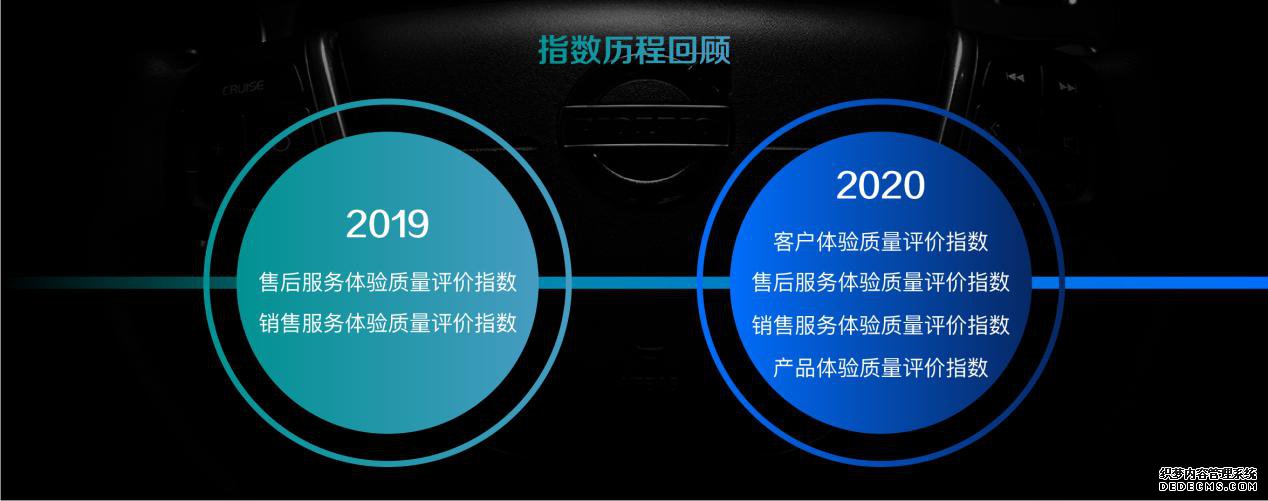 指数历程回顾

CRUISE

2019
售后服务体验质量评价指数
销售服务体验质量评价指数

2020
客户体验质量评价指数
售后服务体验质量评价指数
销售服务体验质量评价指数
产品体验质量评价指数

织梦内容管理系统
DEDECMS.COM